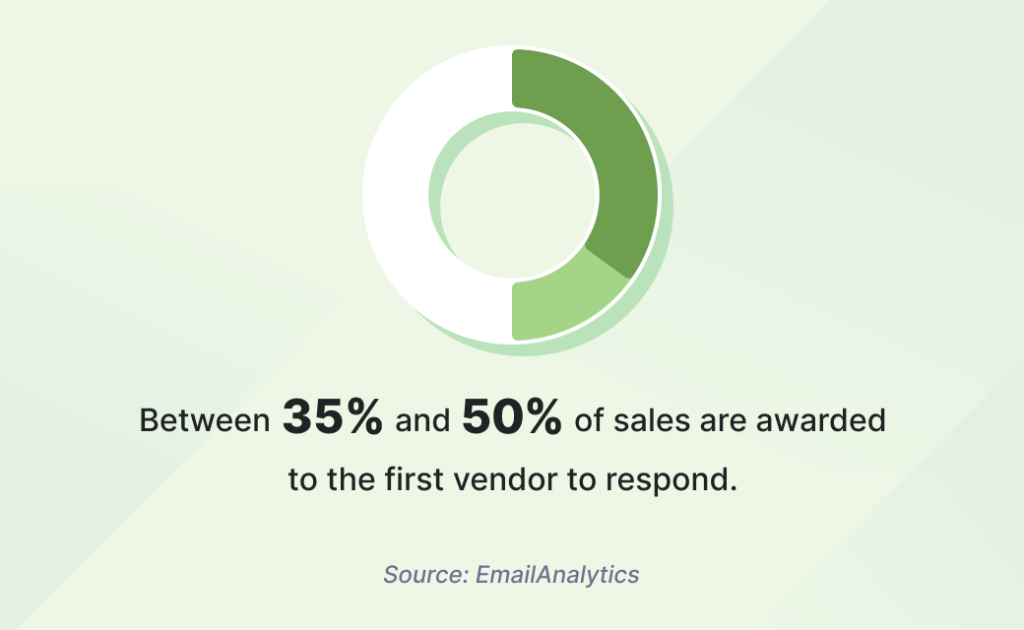 Between 35% and 50% of sales are awarded to the first vendor to respond.

Source: EmailAnalytics